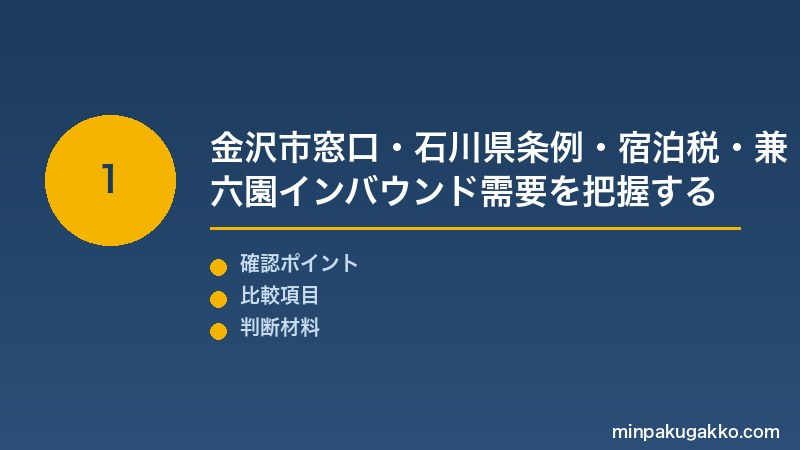 1

金沢市窓口・石川県条例・宿泊税・兼六園インバウンド需要を把握する

確認ポイント
比較項目
判断材料

minpakugakko.com